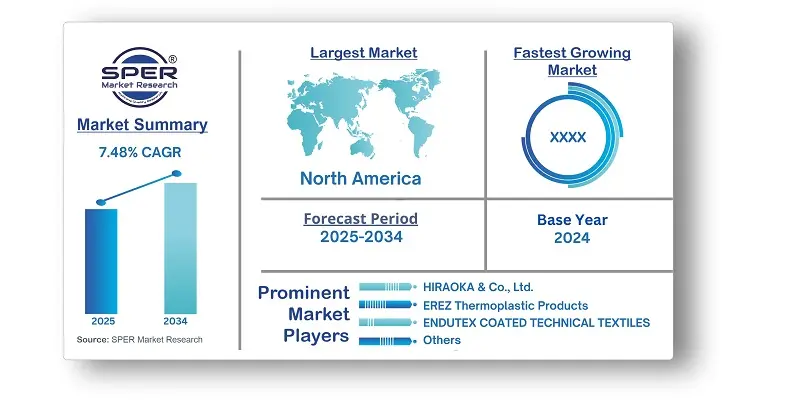 SPER®
Market Research

Market Summary

7.48% CAGR

2025

2034

Source: SPER Market Research

Largest Market

North America

Fastest Growing Market

XXXX

Forecast Period
2025-2034

Base Year
2024

Prominent Market Players

HIRAOKA & Co., Ltd.

EREZ Thermoplastic Products

ENDUTEX COATED TECHNICAL TEXTILES

Others